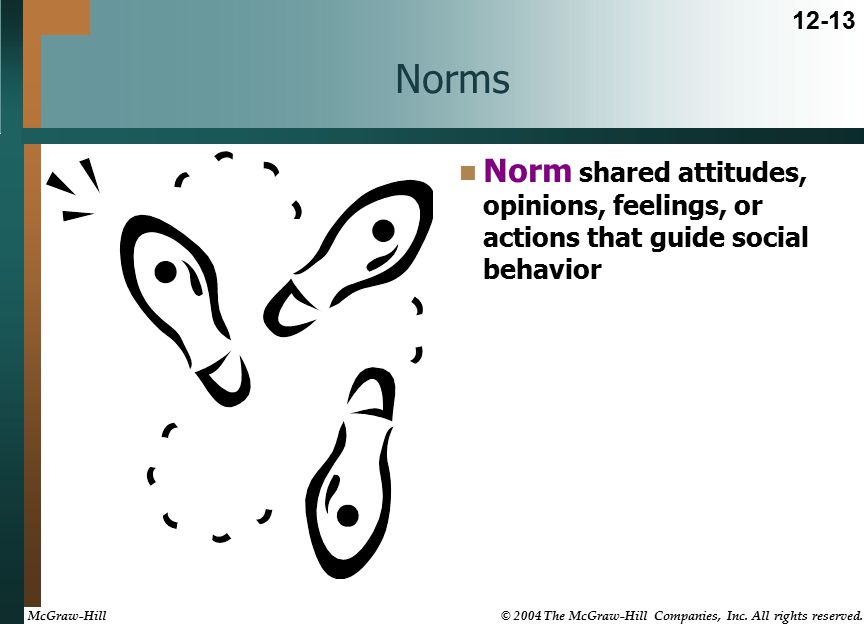 12-13

Norms

Norm shared attitudes, opinions, feelings, or actions that guide social behavior

McGraw-Hill

© 2004 The McGraw-Hill Companies, Inc. All rights reserved.